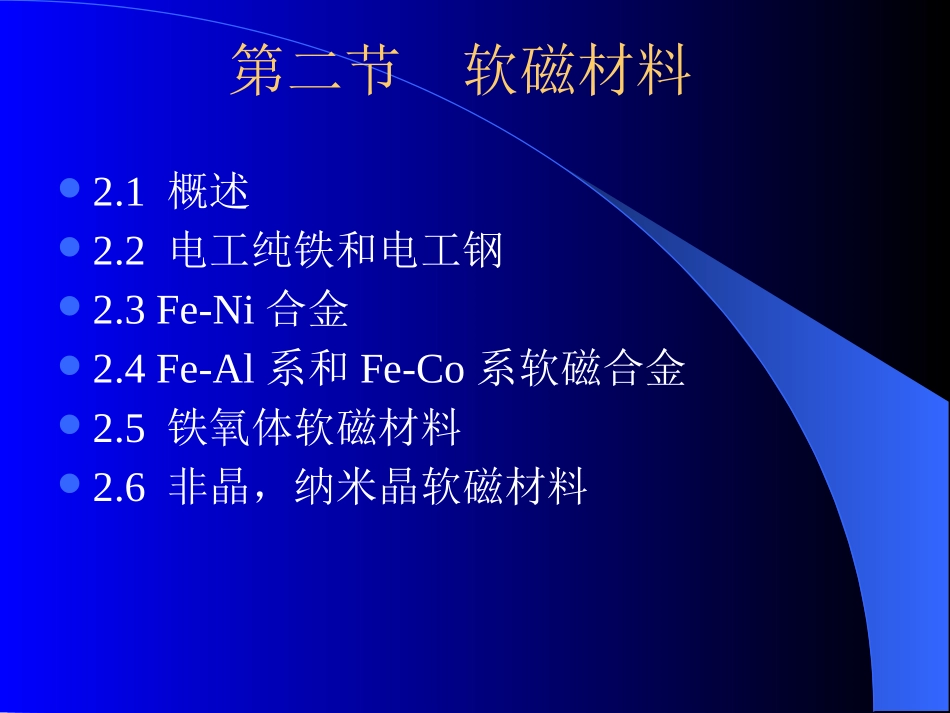 第二节 软磁材料

- 2.1 概述
- 2.2 电工纯铁和电工钢
- 2.3 Fe-Ni 合金
- 2.4 Fe-Al 系和 Fe-Co 系软磁合金
- 2.5 铁氧体软磁材料
- 2.6 非晶，纳米晶软磁材料